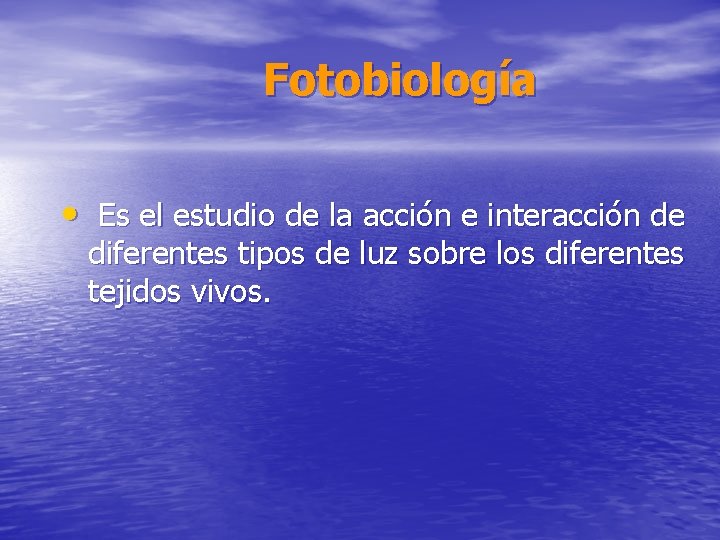 Fotobiología

• Es el estudio de la acción e interacción de diferentes tipos de luz sobre los diferentes tejidos vivos.